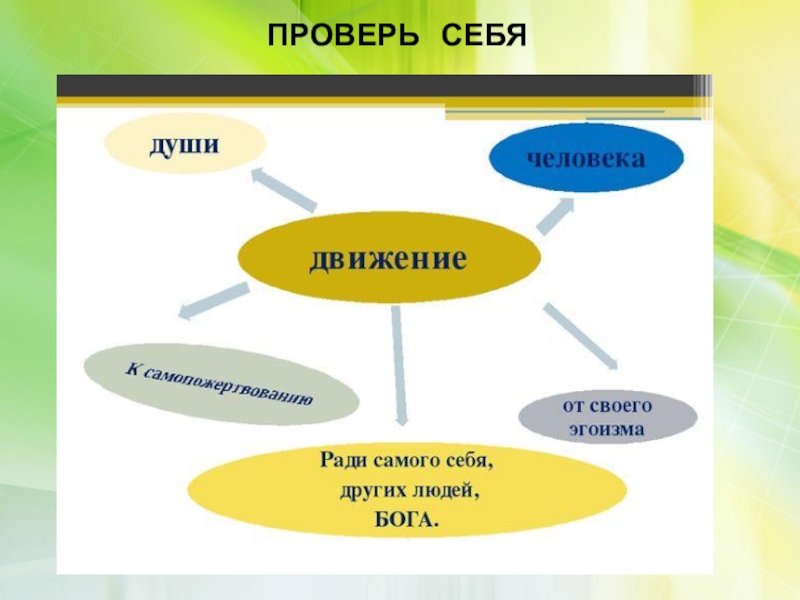 ПРОВЕРЬ СЕБЯ

души

человека

движение

К самопожертвованию

от своего эгоизма

Ради самого себя,
других людей,
БОГА.